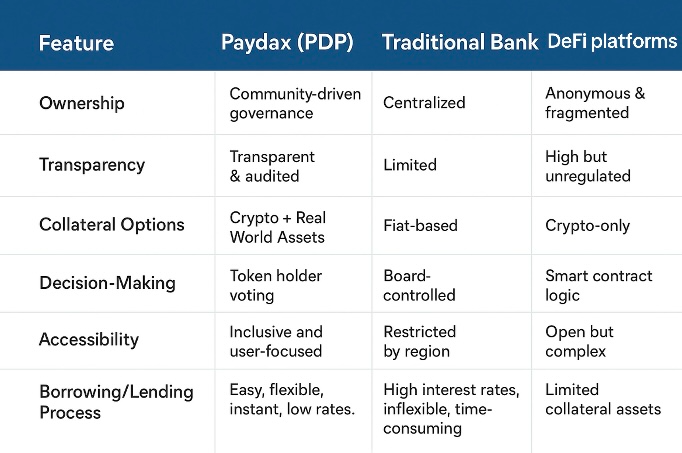 | Feature | Paydax (PDP) | Traditional Bank | DeFi platforms |
|---|---|---|---|
| Ownership | Community-driven governance | Centralized | Anonymous & fragmented |
| Transparency | Transparent & audited | Limited | High but unregulated |
| Collateral Options | Crypto + Real World Assets | Fiat-based | Crypto-only |
| Decision-Making | Token holder voting | Board-controlled | Smart contract logic |
| Accessibility | Inclusive and user-focused | Restricted by region | Open but complex |
| Borrowing/Lending Process | Easy, flexible, instant, low rates. | High interest rates, inflexible, time-consuming | Limited collateral assets |